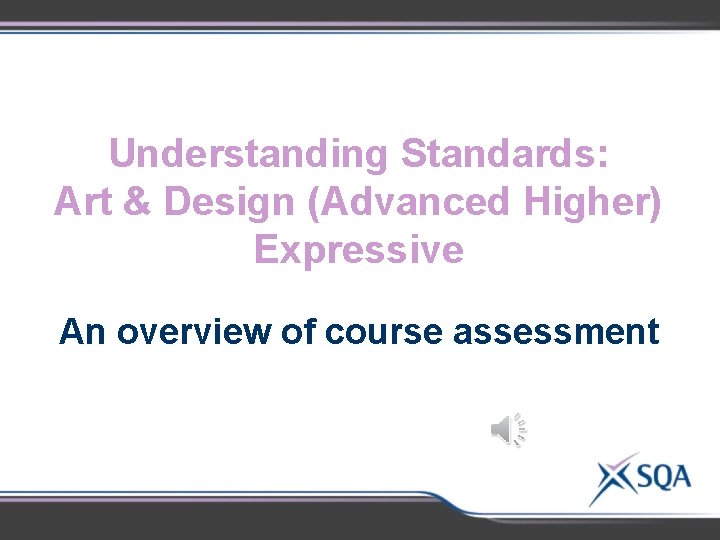 Understanding Standards:
Art & Design (Advanced Higher)
Expressive

An overview of course assessment

SQA